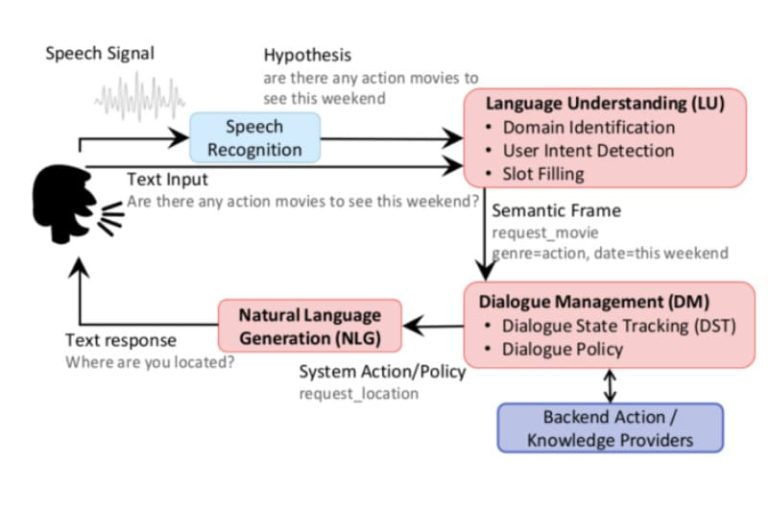 Speech Signal

Hypothesis
are there any action movies to see this weekend

Speech Recognition

Language Understanding (LU)
• Domain Identification
• User Intent Detection
• Slot Filling

Text Input
Are there any action movies to see this weekend?

Semantic Frame
request_movie
genre=action, date=this weekend

Dialogue Management (DM)
• Dialogue State Tracking (DST)
• Dialogue Policy

Natural Language Generation (NLG)

Text response
Where are you located?

System Action/Policy
request_location

Backend Action / Knowledge Providers